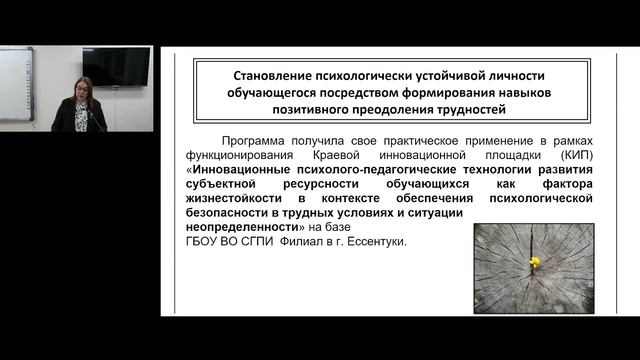 Становление психологически устойчивой личности обучающегося посредством формирования навыков позитивного преодоления трудностей

Программа получила свое практическое применение в рамках функционирования Краевой инновационной площадки (КИП) «Инновационные психолого-педагогические технологии развития субъектной ресурсности обучающихся как фактора жизнестойкости в контексте обеспечения психологической безопасности в трудных условиях и ситуации неопределенности» на базе ГБОУ ВО СГПИ Филиал в г. Ессентуки.